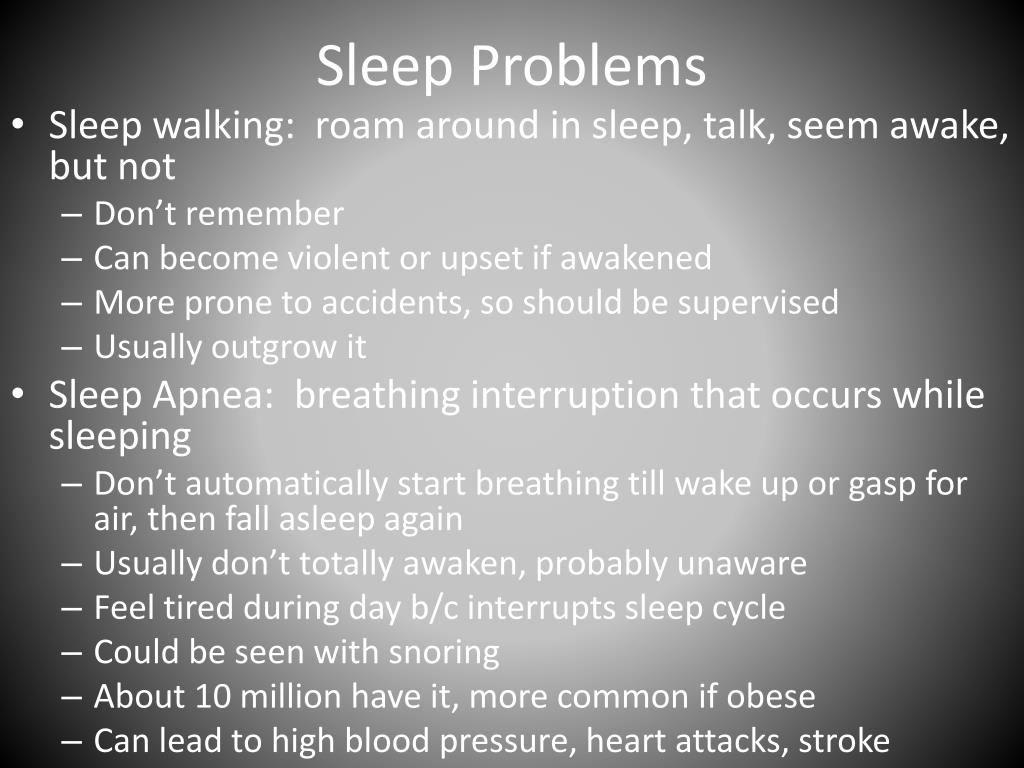 Sleep Problems

• Sleep walking: roam around in sleep, talk, seem awake, but not
– Don’t remember
– Can become violent or upset if awakened
– More prone to accidents, so should be supervised
– Usually outgrow it

• Sleep Apnea: breathing interruption that occurs while sleeping
– Don’t automatically start breathing till wake up or gasp for air, then fall asleep again
– Usually don’t totally awaken, probably unaware
– Feel tired during day b/c interrupts sleep cycle
– Could be seen with snoring
– About 10 million have it, more common if obese
– Can lead to high blood pressure, heart attacks, stroke